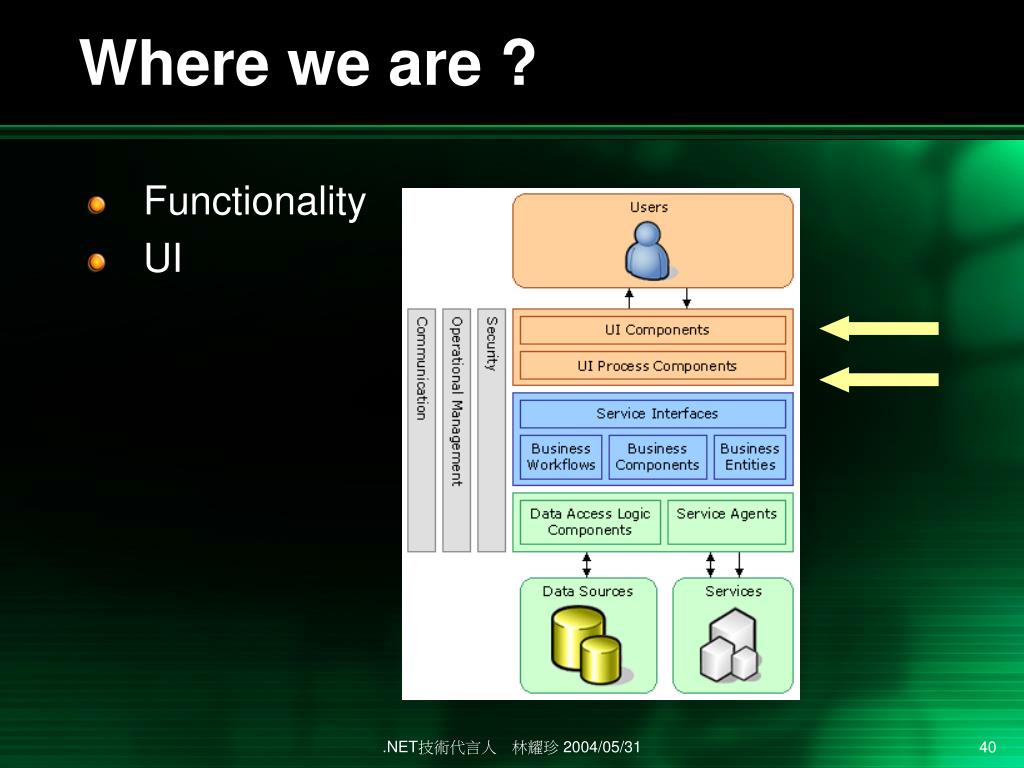 Where we are ?

Functionality

UI

Users

Communication

Operational Management

Security

UI Components

UI Process Components

Service Interfaces

Business Workflows

Business Components

Business Entities

Data Access Logic Components

Service Agents

Data Sources

Services

.NET技術代言人 林耀珍 2004/05/31

40